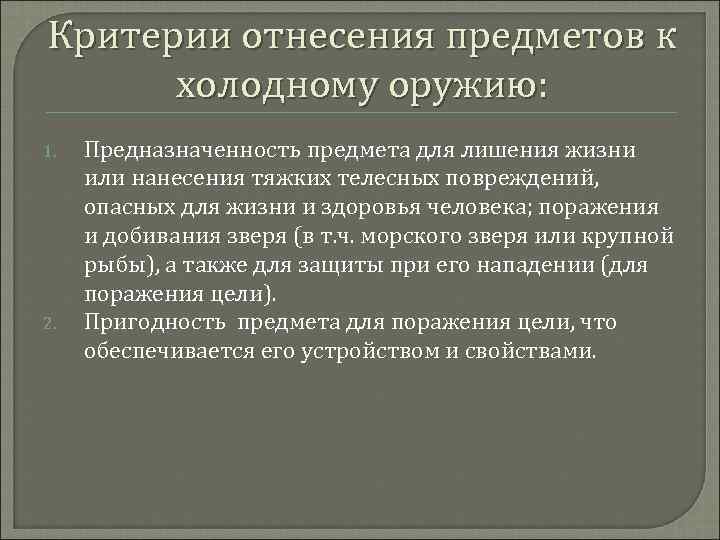 Критерии отнесения предметов к холодному оружию:

1. Предназначенность предмета для лишения жизни или нанесения тяжких телесных повреждений, опасных для жизни и здоровья человека; поражения и добивания зверя (в т.ч. морского зверя или крупной рыбы), а также для защиты при его нападении (для поражения цели).
2. Пригодность предмета для поражения цели, что обеспечивается его устройством и свойствами.